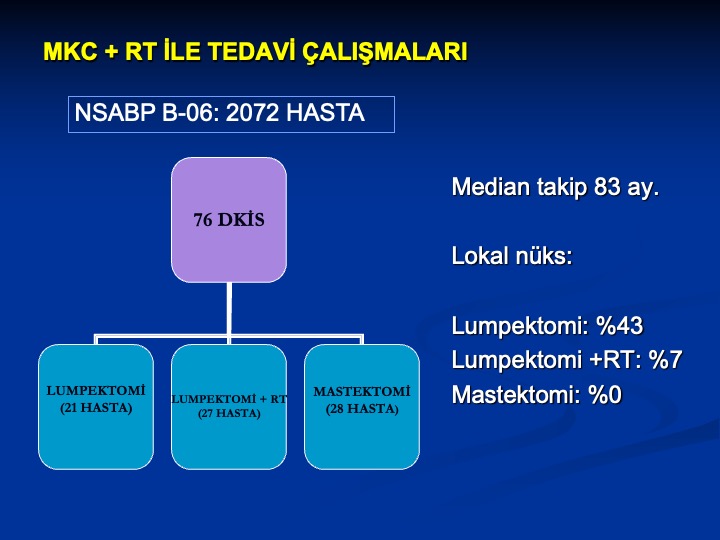 MKC + RT İLE TEDAVİ ÇALIŞMALARI

NSABP B-06: 2072 HASTA

76 DKİS

LUMPEKTOMİ
(21 HASTA)

LUMPEKTOMİ + RT
(27 HASTA)

MASTEKTOMİ
(28 HASTA)

Median takip 83 ay.

Lokal nüks:

Lumpektomi: %43
Lumpektomi +RT: %7
Mastektomi: %0